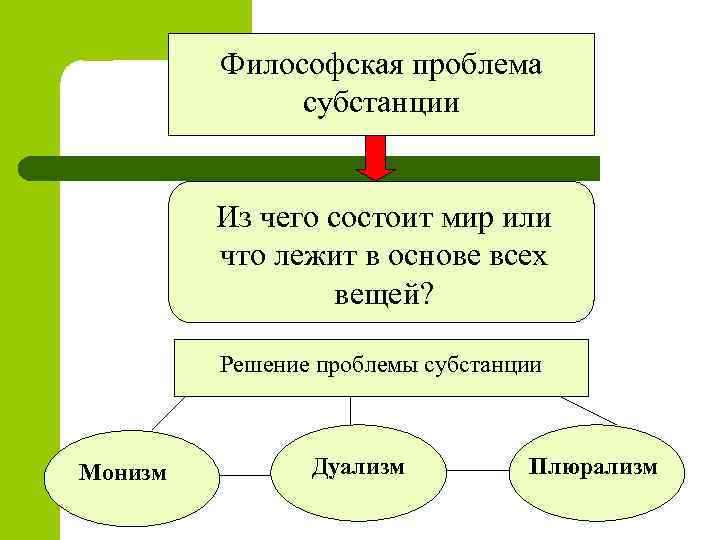 Философская проблема субстанции

Из чего состоит мир или что лежит в основе всех вещей?

Решение проблемы субстанции

Монизм

Дуализм

Плюрализм